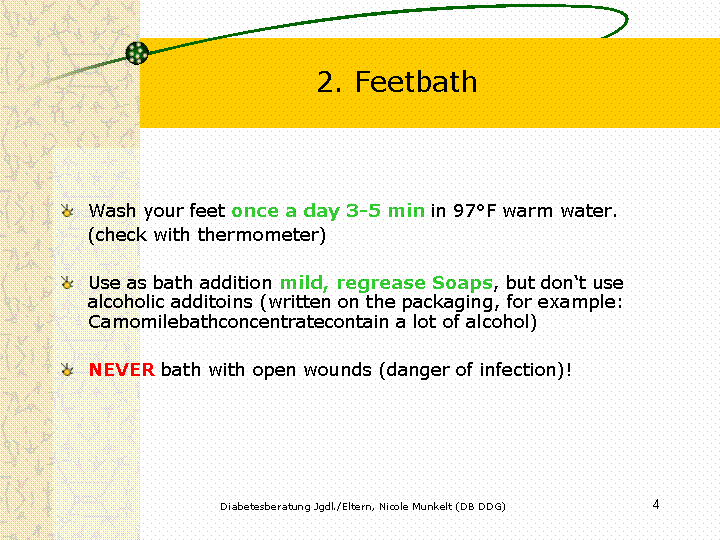 2. Feetbath

Wash your feet once a day 3-5 min in 97°F warm water. (check with thermometer)

Use as bath addition mild, regrease Soaps, but don‘t use alcoholic additoins (written on the packaging, for example: Camomilebathconcentratecontain a lot of alcohol)

NEVER bath with open wounds (danger of infection)!

Diabetesberatung Jgdl./Eltern, Nicole Munkelt (DB DDG)

4